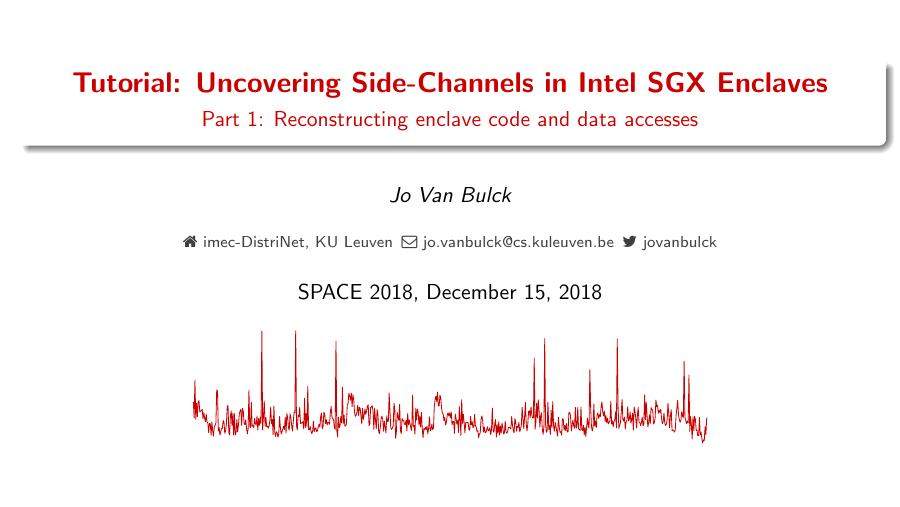 Tutorial: Uncovering Side-Channels in Intel SGX Enclaves

Part 1: Reconstructing enclave code and data accesses

Jo Van Bulck

imec-DistriNet, KU Leuven jo.vanbulck@cs.kuleuven.be jovanbulck

SPACE 2018, December 15, 2018